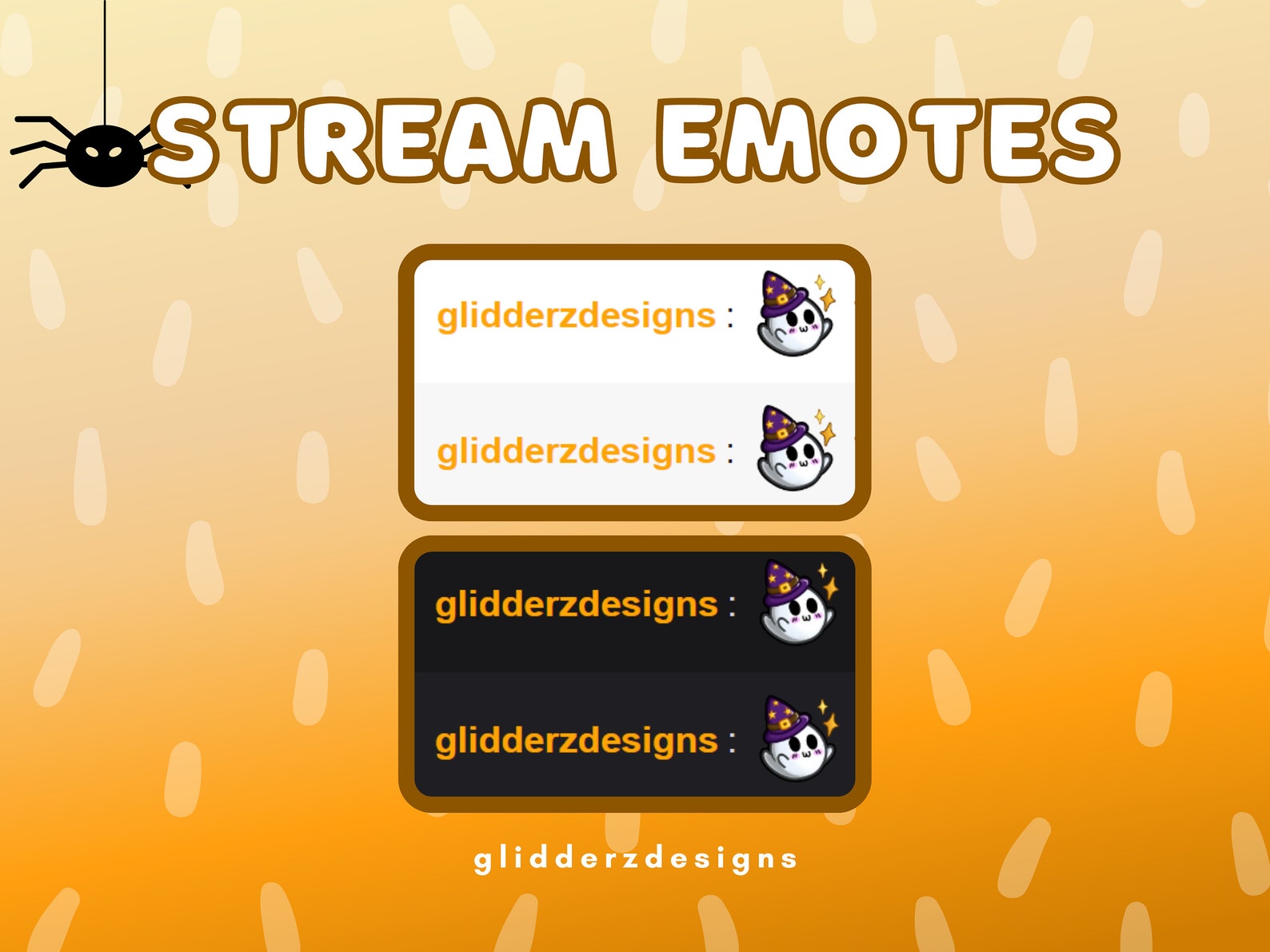 STREAM EMOTES

glidderzdesigns :

glidderzdesigns :

glidderzdesigns :

glidderzdesigns :

glidderzdesigns